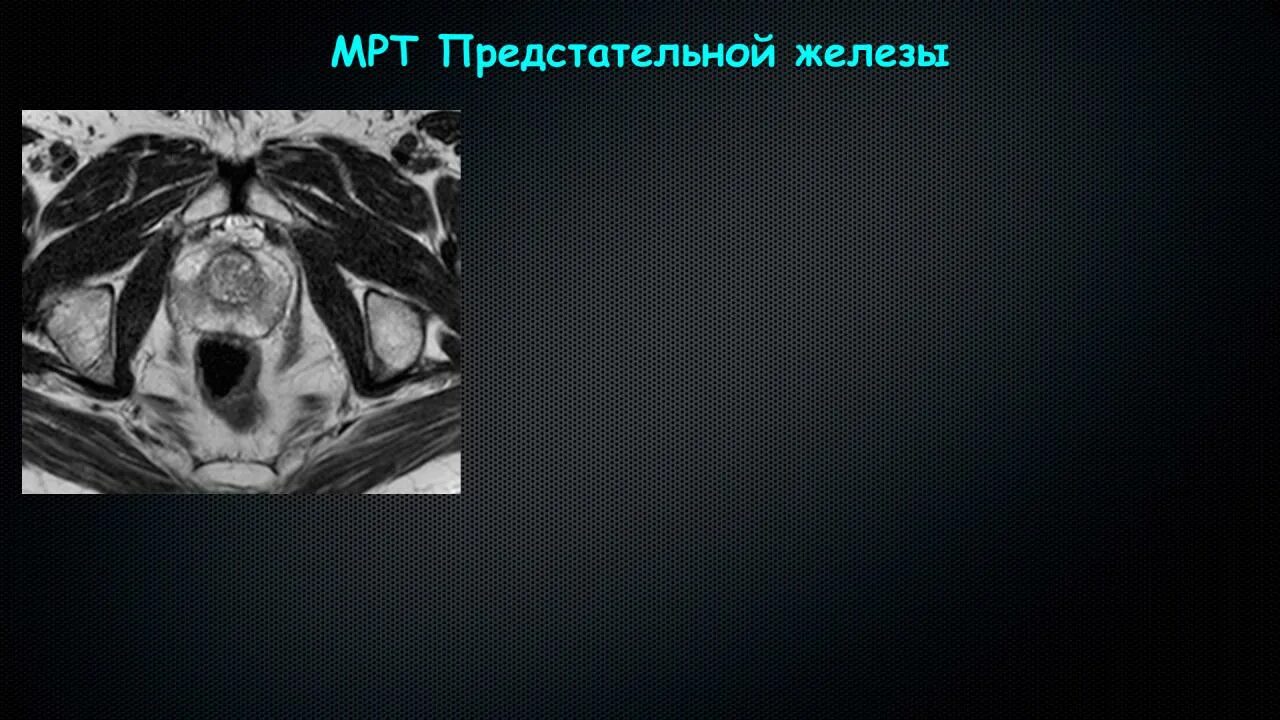 МРТ Предстательной железы